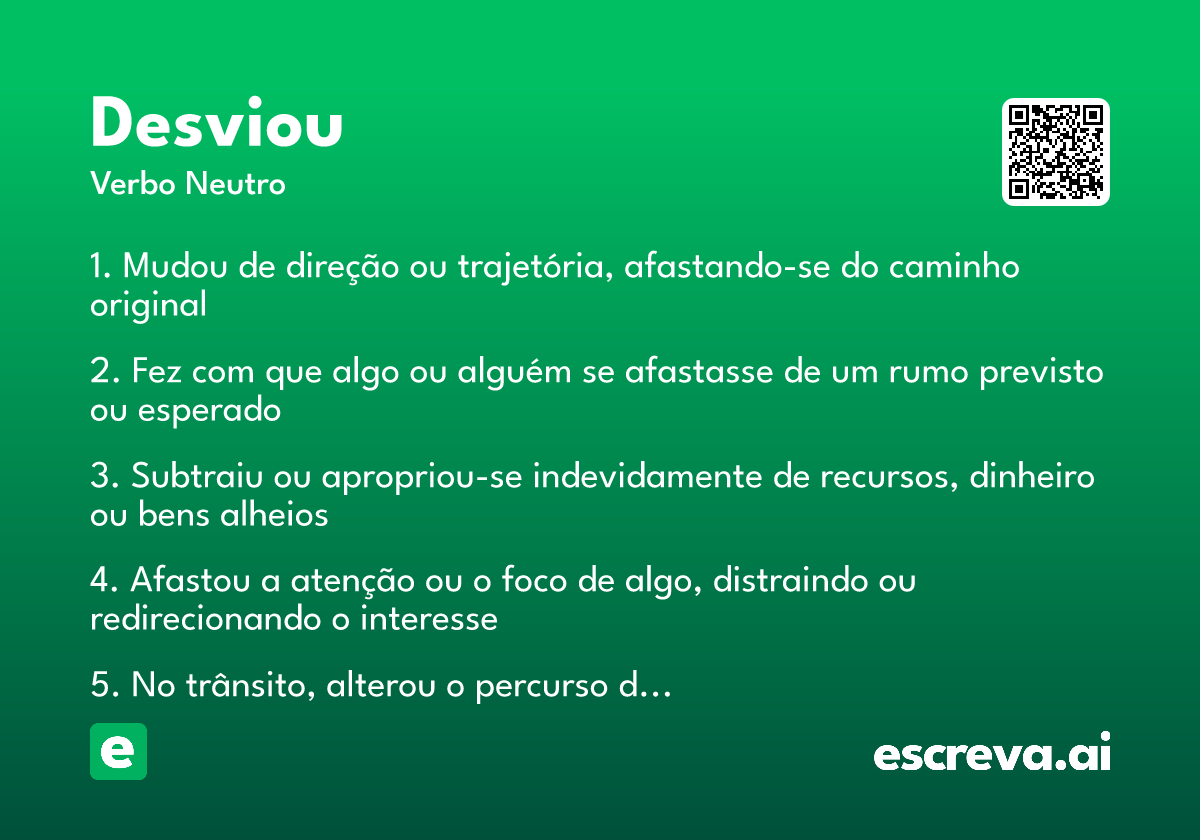 Desviou
Verbo Neutro

1. Mudou de direção ou trajetória, afastando-se do caminho original

2. Fez com que algo ou alguém se afastasse de um rumo previsto ou esperado

3. Subtraiu ou apropriou-se indevidamente de recursos, dinheiro ou bens alheios

4. Afastou a atenção ou o foco de algo, distraindo ou redirecionando o interesse

5. No trânsito, alterou o percurso d…

e

escreva.ai